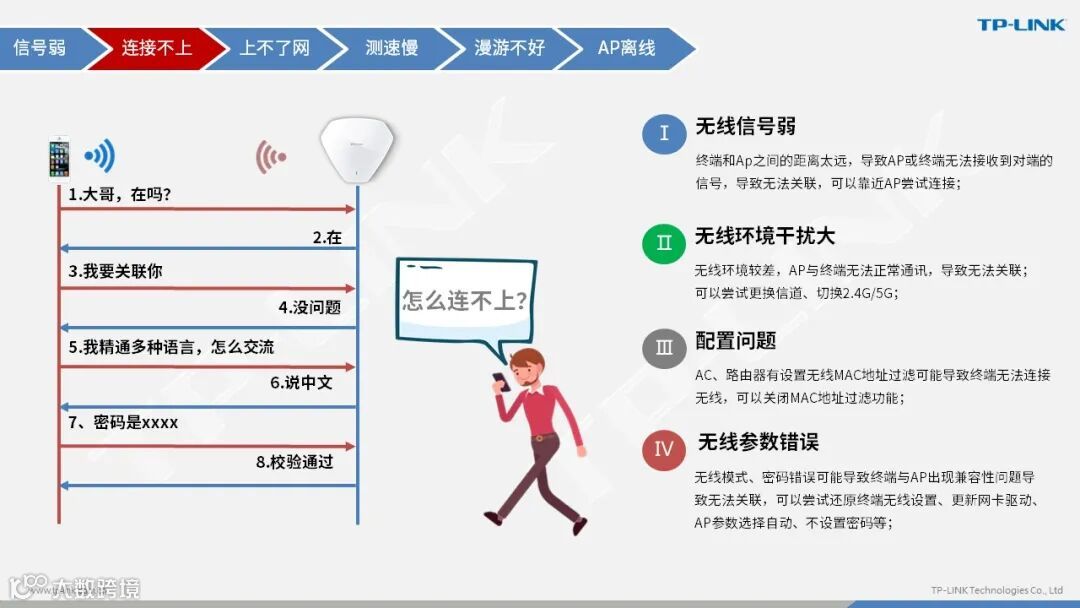 信号弱 连接不上 上不了网 测速慢 漫游不好 AP离线

TP-LINK

1.大哥，在吗?

2.在

3.我要关联你

4.没问题

5.我精通多种语言，怎么交流

6.说中文

7、密码是xxxx

8.校验通过

怎么连不上?

Ⅰ 无线信号弱

终端和Ap之间的距离太远，导致AP或终端无法接收到对端的信号，导致无法关联，可以靠近AP尝试连接；

Ⅱ 无线环境干扰大

无线环境较差，AP与终端无法正常通讯，导致无法关联；可以尝试更换信道、切换2.4G/5G；

Ⅲ 配置问题

AC、路由器有设置无线MAC地址过滤可能导致终端无法连接无线，可以关闭MAC地址过滤功能；

Ⅳ 无线参数错误

无线模式、密码错误可能导致终端与AP出现兼容性问题导致无法关联，可以尝试还原终端无线设置、更新网卡驱动、AP参数选择自动、不设置密码等；

大数跨境

TP-LINK Technologies Co., Ltd